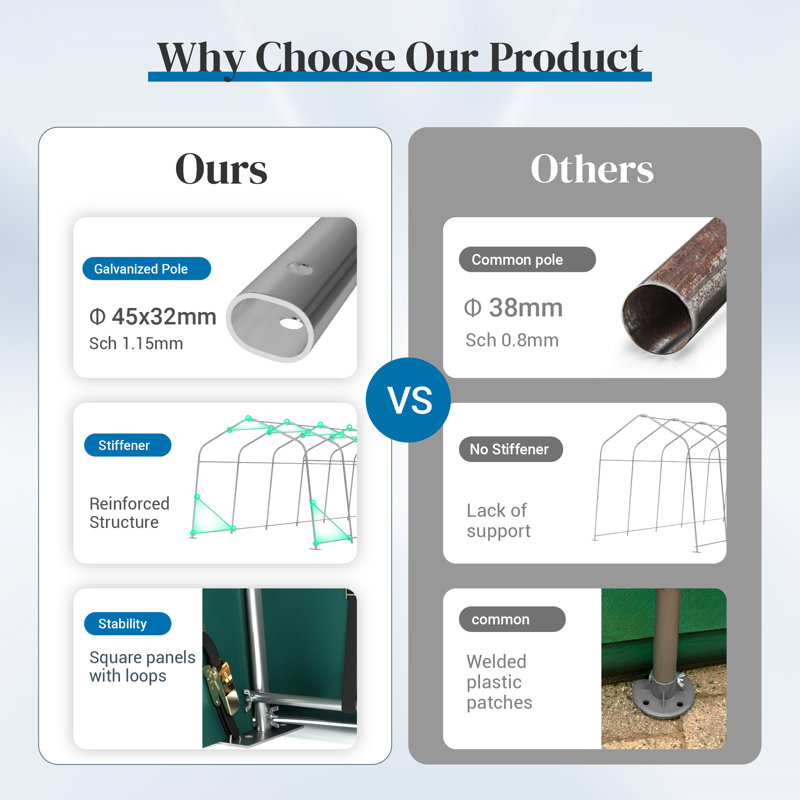 Why Choose Our Product

Ours

Galvanized Pole

Φ 45x32mm
Sch 1.15mm

Stiffener

Reinforced Structure

Stability

Square panels with loops

VS

Others

Common pole

Φ 38mm
Sch 0.8mm

No Stiffener

Lack of support

common

Welded plastic patches